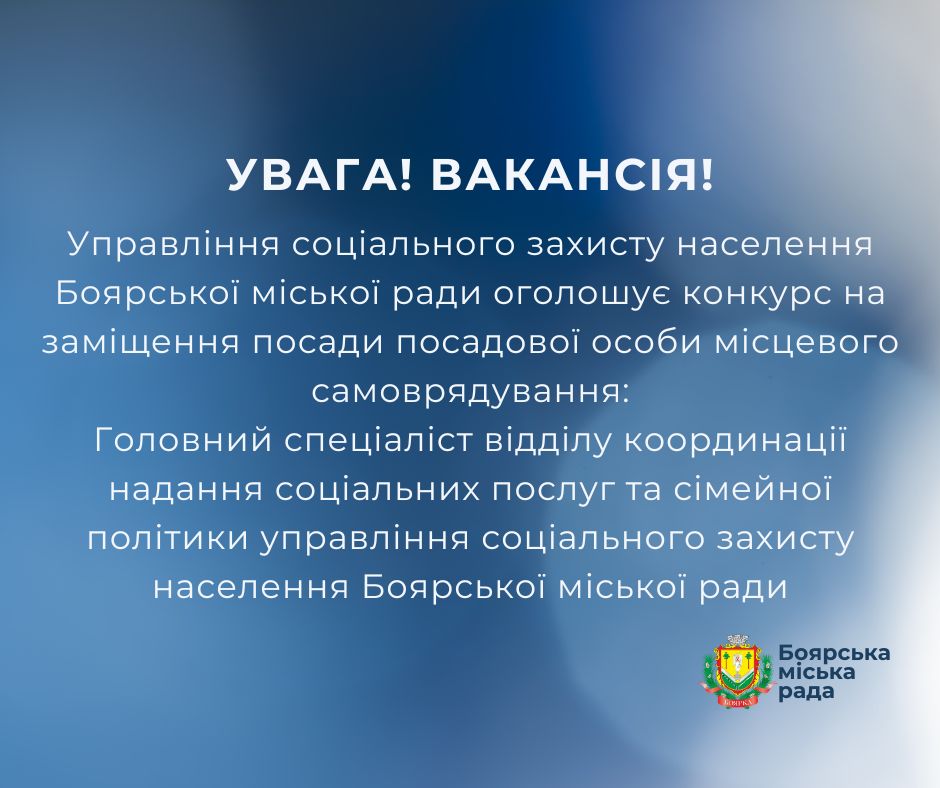 УВАГА! ВАКАНСІЯ!

Управління соціального захисту населення Боярської міської ради оголошує конкурс на заміщення посади посадової особи місцевого самоврядування:
Головний спеціаліст відділу координації надання соціальних послуг та сімейної політики управління соціального захисту населення Боярської міської ради

БОЯРКА

Боярська міська рада